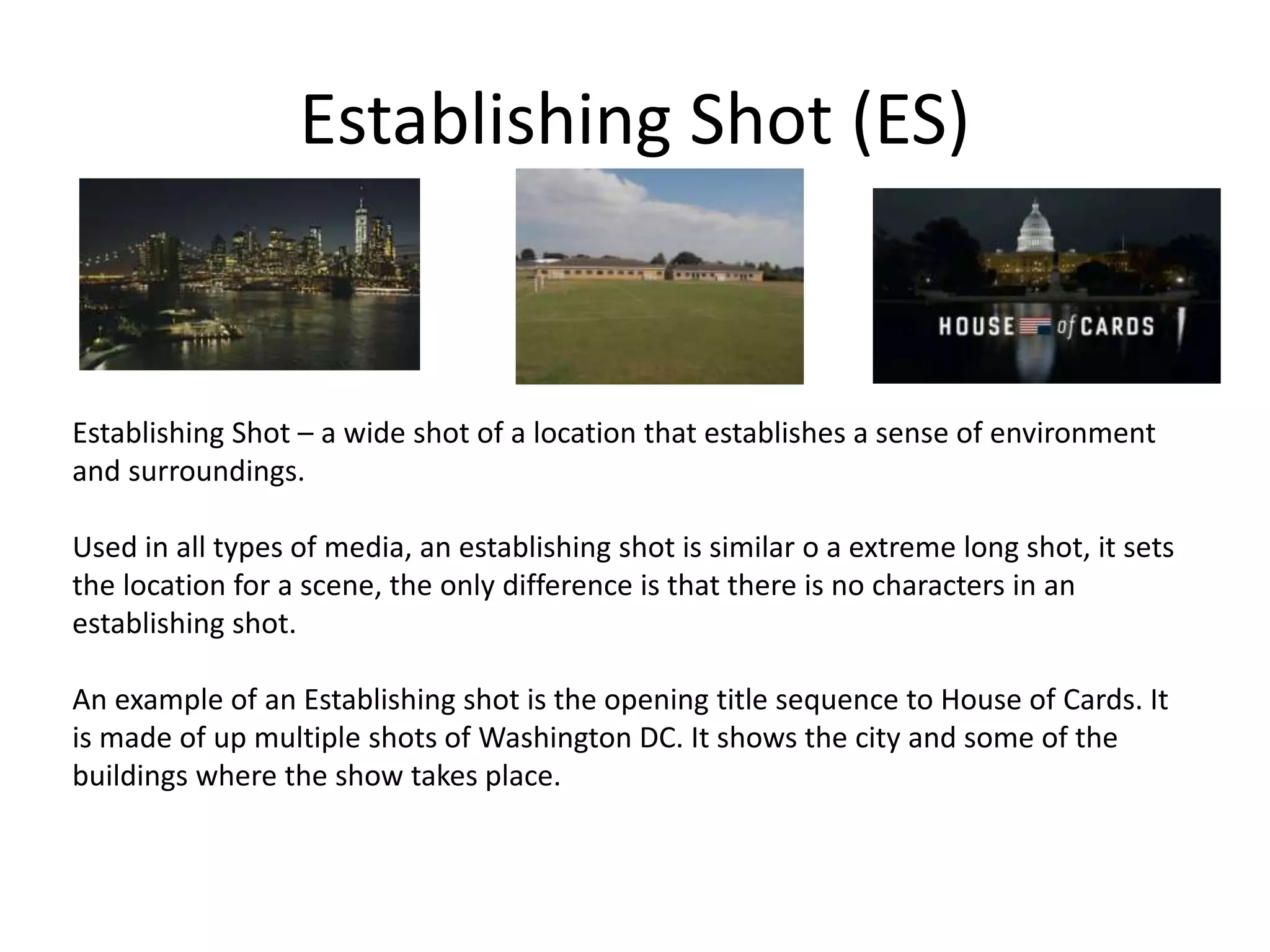 Establishing Shot (ES)

HOUSE of CARDS

Establishing Shot – a wide shot of a location that establishes a sense of environment and surroundings.

Used in all types of media, an establishing shot is similar o a extreme long shot, it sets the location for a scene, the only difference is that there is no characters in an establishing shot.

An example of an Establishing shot is the opening title sequence to House of Cards. It is made of up multiple shots of Washington DC. It shows the city and some of the buildings where the show takes place.